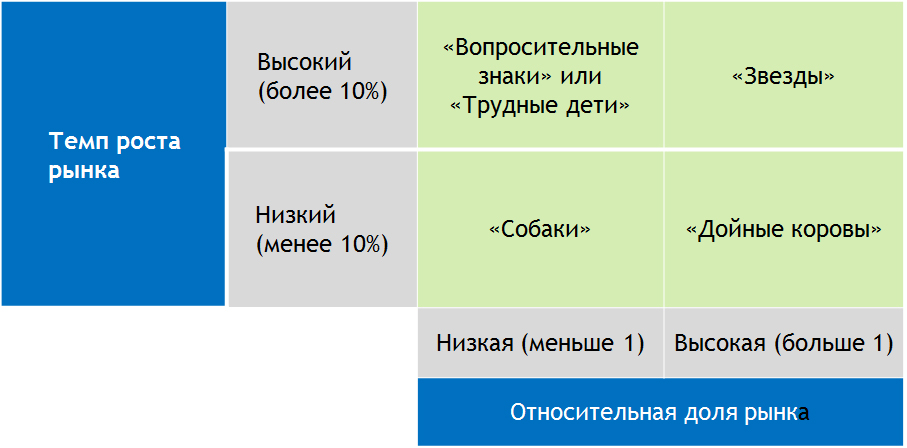 | Темп роста рынка | Высокий (более 10%) | «Вопросительные знаки» или «Трудные дети» | «Звезды» |
|---|---|---|---|
| | Низкий (менее 10%) | «Собаки» | «Дойные коровы» |
| | | Низкая (меньше 1) | Высокая (больше 1) |
| | | Относительная доля рынка | |